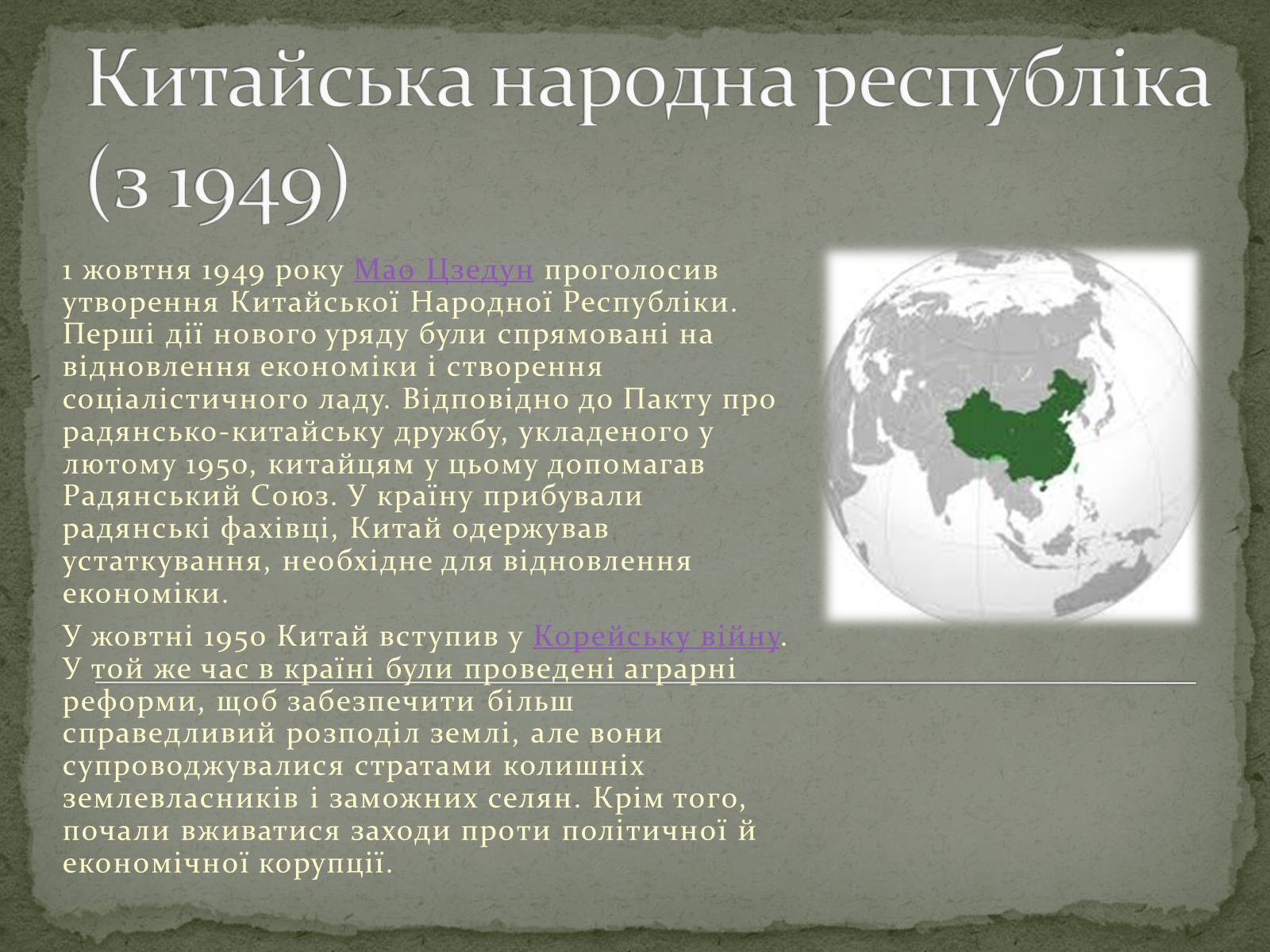 Китайська народна республіка (з 1949)

1 жовтня 1949 року Мао Цзедун проголосив утворення Китайської Народної Республіки. Перші дії нового уряду були спрямовані на відновлення економіки і створення соціалістичного ладу. Відповідно до Пакту про радянсько-китайську дружбу, укладеного у лютому 1950, китайцям у цьому допомагав Радянський Союз. У країну прибували радянські фахівці, Китай одержував устаткування, необхідне для відновлення економіки.

У жовтні 1950 Китай вступив у Корейську війну. У той же час в країні були проведені аграрні реформи, щоб забезпечити більш справедливий розподіл землі, але вони супроводжувалися стратами колишніх землевласників і заможних селян. Крім того, почали вживатися заходи проти політичної й економічної корупції.